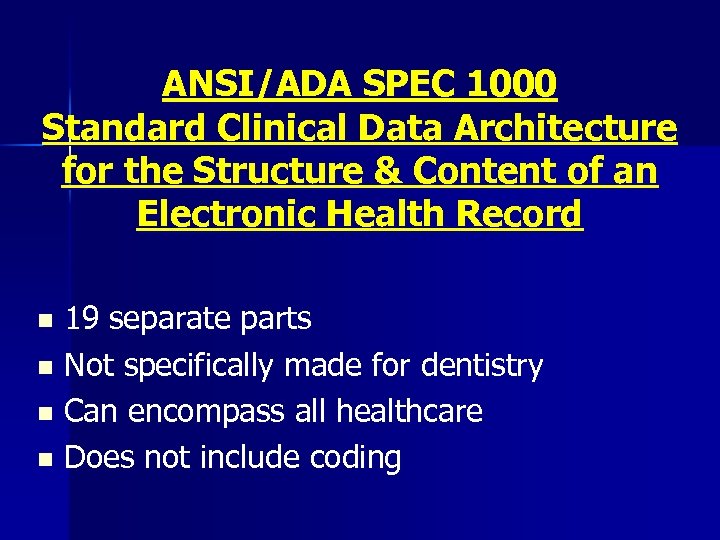 ANSI/ADA SPEC 1000
Standard Clinical Data Architecture for the Structure & Content of an Electronic Health Record

- 19 separate parts
- Not specifically made for dentistry
- Can encompass all healthcare
- Does not include coding